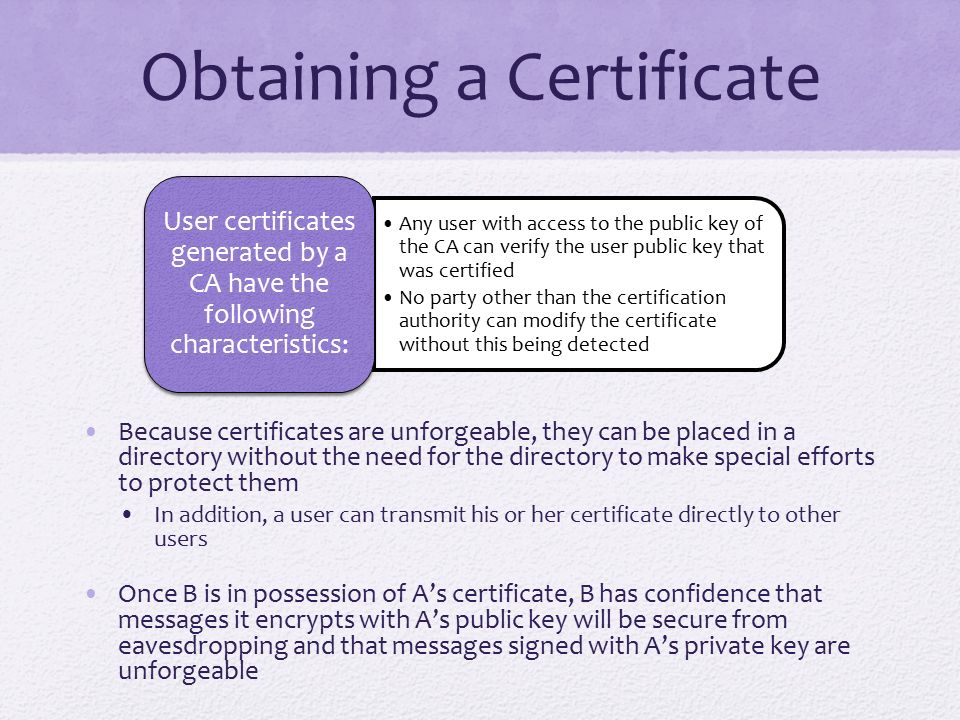 Obtaining a Certificate

User certificates generated by a CA have the following characteristics:

• Any user with access to the public key of the CA can verify the user public key that was certified
• No party other than the certification authority can modify the certificate without this being detected

• Because certificates are unforgeable, they can be placed in a directory without the need for the directory to make special efforts to protect them
  • In addition, a user can transmit his or her certificate directly to other users

• Once B is in possession of A's certificate, B has confidence that messages it encrypts with A's public key will be secure from eavesdropping and that messages signed with A's private key are unforgeable